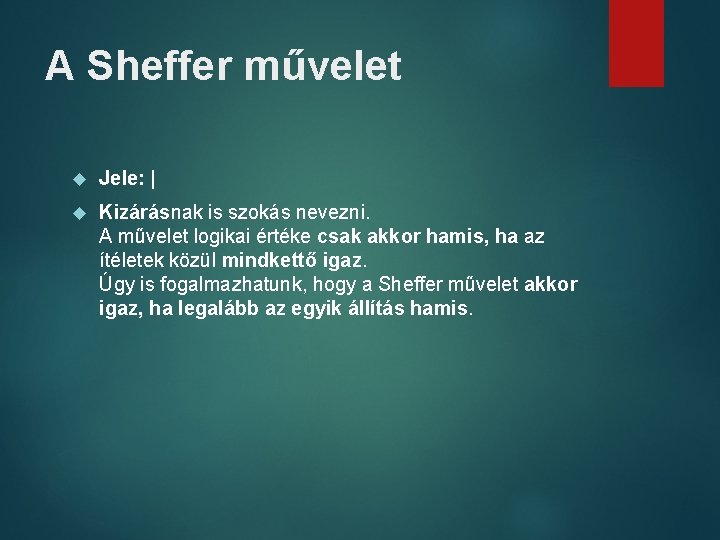 A Sheffer művelet

Jele: |

Kizárásnak is szokás nevezni.
A művelet logikai értéke csak akkor hamis, ha az ítéletek közül mindkettő igaz.
Úgy is fogalmazhatunk, hogy a Sheffer művelet akkor igaz, ha legalább az egyik állítás hamis.